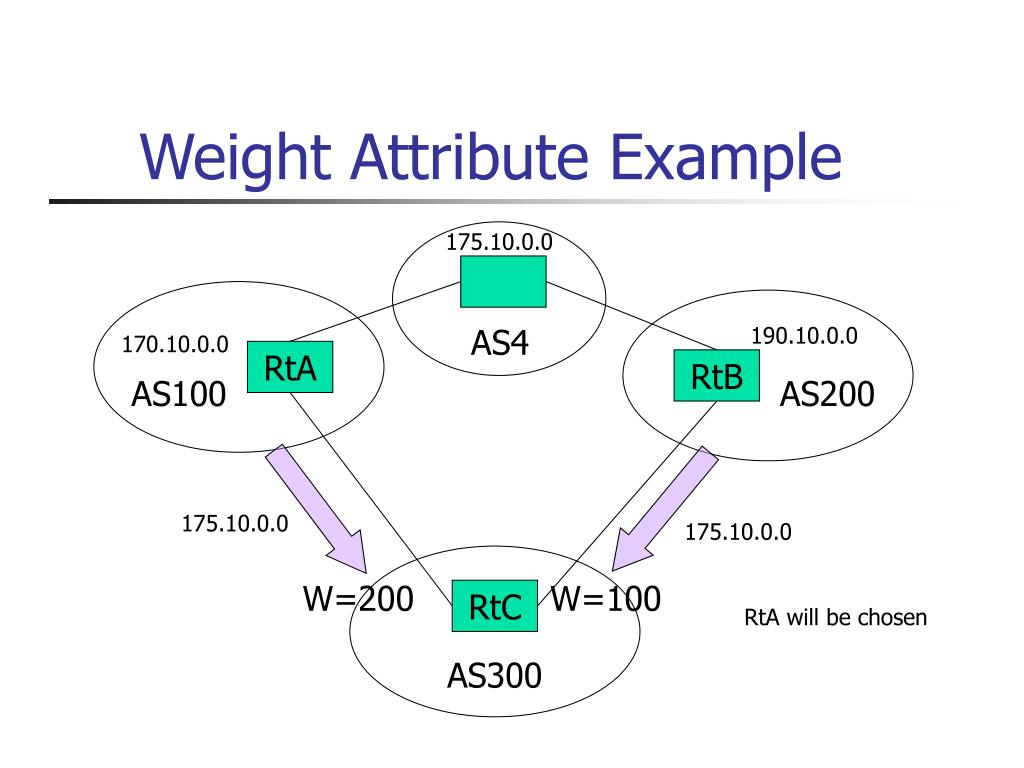 Weight Attribute Example

175.10.0.0

AS4

170.10.0.0

RtA

AS100

190.10.0.0

RtB

AS200

175.10.0.0

175.10.0.0

W=200

RtC

W=100

RtA will be chosen

AS300